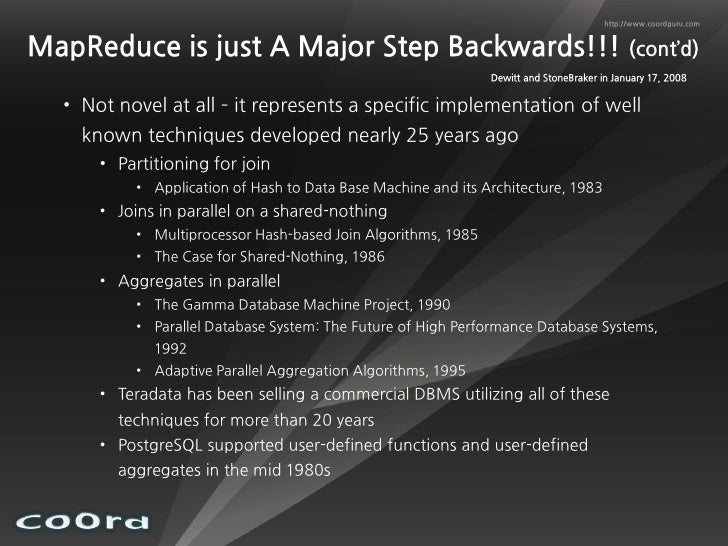 http://www.coordguru.com

MapReduce is just A Major Step Backwards!!! (cont'd)

Dewitt and StoneBraker in January 17, 2008

• Not novel at all - it represents a specific implementation of well known techniques developed nearly 25 years ago
  • Partitioning for join
    • Application of Hash to Data Base Machine and its Architecture, 1983
  • Joins in parallel on a shared-nothing
    • Multiprocessor Hash-based Join Algorithms, 1985
    • The Case for Shared-Nothing, 1986
  • Aggregates in parallel
    • The Gamma Database Machine Project, 1990
    • Parallel Database System: The Future of High Performance Database Systems, 1992
    • Adaptive Parallel Aggregation Algorithms, 1995
  • Teradata has been selling a commercial DBMS utilizing all of these techniques for more than 20 years
  • PostgreSQL supported user-defined functions and user-defined aggregates in the mid 1980s

coord